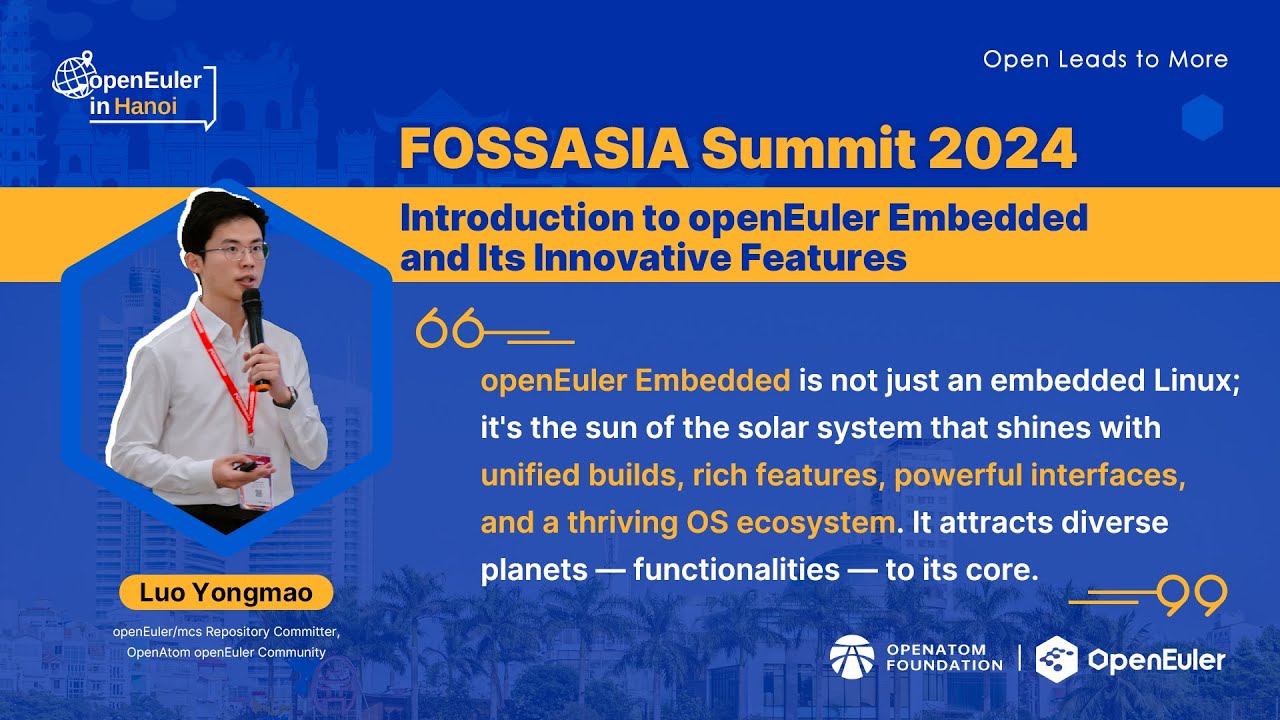 openEuler in Hanoi

Open Leads to More

FOSSASIA Summit 2024

Introduction to openEuler Embedded and Its Innovative Features

openEuler Embedded is not just an embedded Linux; it's the sun of the solar system that shines with unified builds, rich features, powerful interfaces, and a thriving OS ecosystem. It attracts diverse planets — functionalities — to its core.

Luo Yongmao

openEuler/mcs Repository Committer, OpenAtom openEuler Community

OPENATOM FOUNDATION | OpenEuler